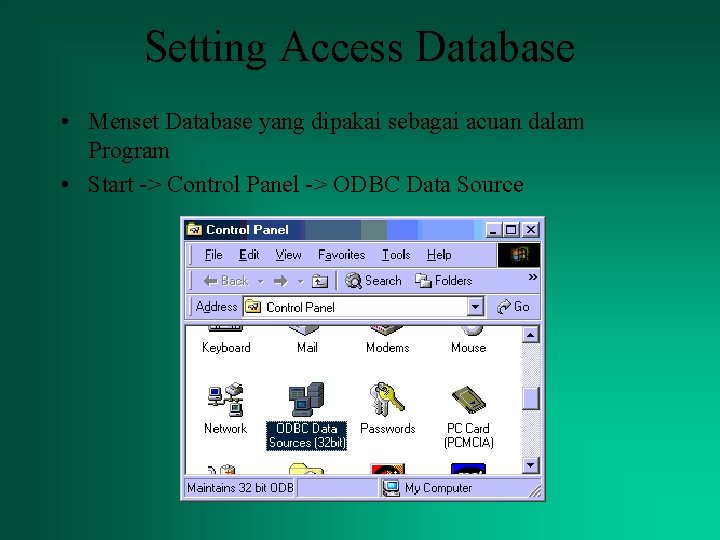 Setting Access Database

• Menset Database yang dipakai sebagai acuan dalam Program
• Start -> Control Panel -> ODBC Data Source

Control Panel
File Edit View Favorites Tools Help
Back Search Folders »
Address Control Panel Go
Keyboard Mail Modems Mouse
Network ODBC Data Sources (32bit) Passwords PC Card (PCMCIA)
Maintains 32 bit ODB My Computer